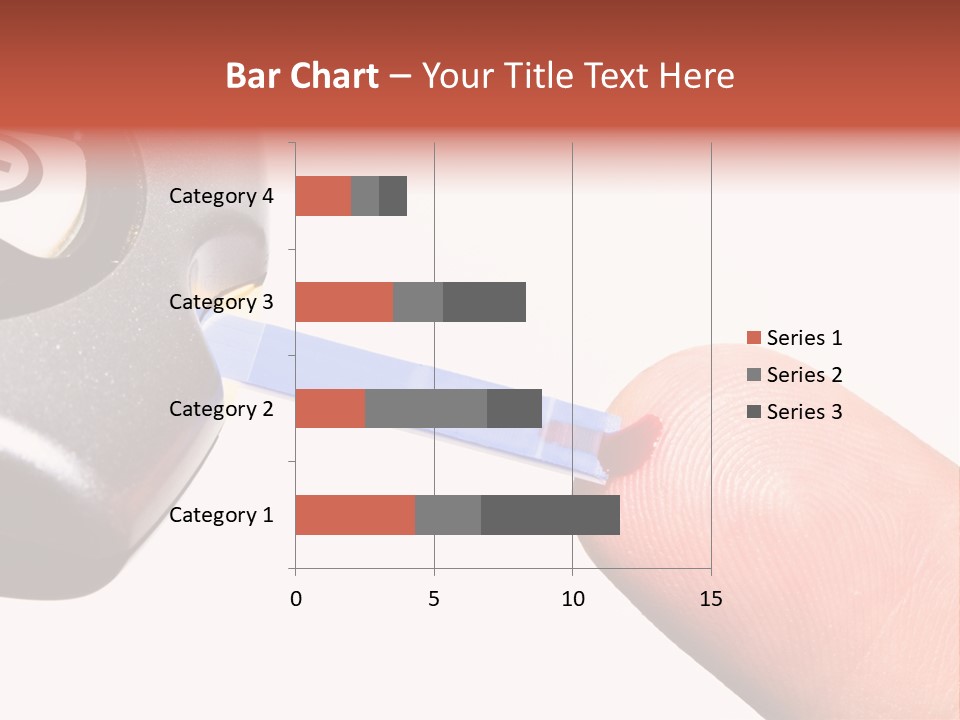 Bar Chart – Your Title Text Here

Category 4
Category 3
Category 2
Category 1

0
5
10
15

Series 1
Series 2
Series 3